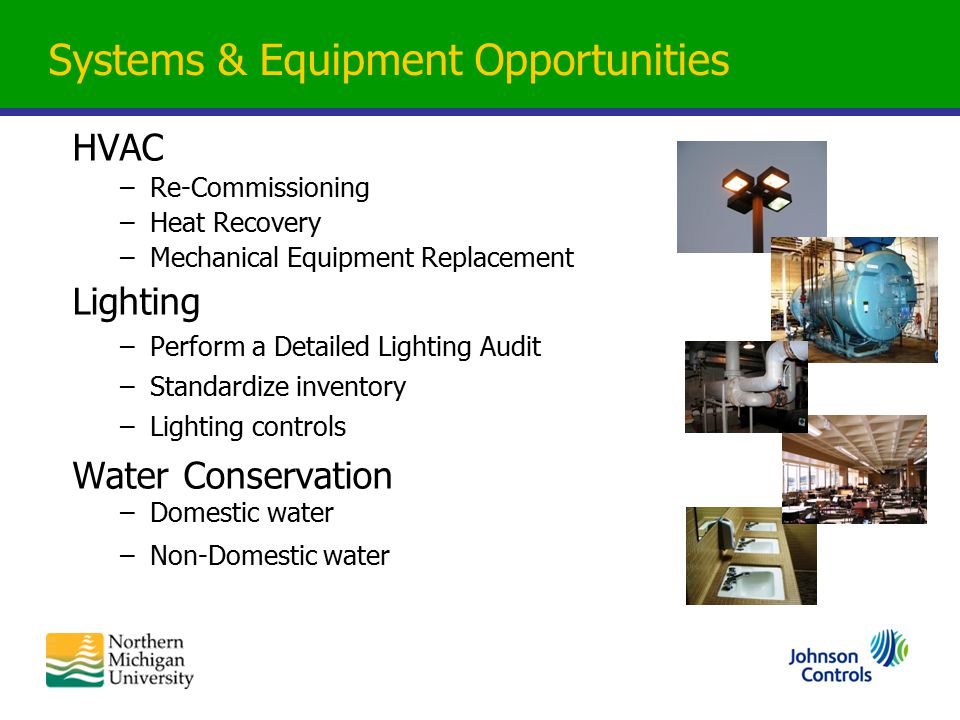 Systems & Equipment Opportunities

HVAC
– Re-Commissioning
– Heat Recovery
– Mechanical Equipment Replacement

Lighting
– Perform a Detailed Lighting Audit
– Standardize inventory
– Lighting controls

Water Conservation
– Domestic water
– Non-Domestic water

Northern Michigan University

Johnson Controls